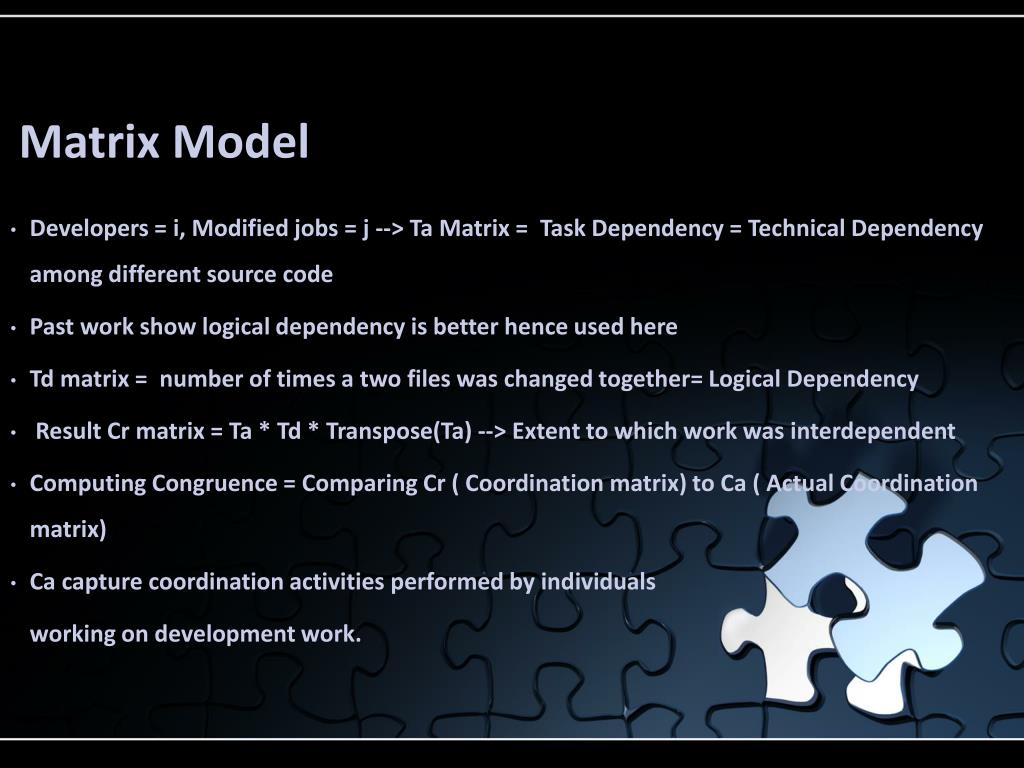 Matrix Model

• Developers = i, Modified jobs = j --> Ta Matrix = Task Dependency = Technical Dependency among different source code

• Past work show logical dependency is better hence used here

• Td matrix = number of times a two files was changed together= Logical Dependency

• Result Cr matrix = Ta * Td * Transpose(Ta) --> Extent to which work was interdependent

• Computing Congruence = Comparing Cr ( Coordination matrix) to Ca ( Actual Coordination matrix)

• Ca capture coordination activities performed by individuals working on development work.